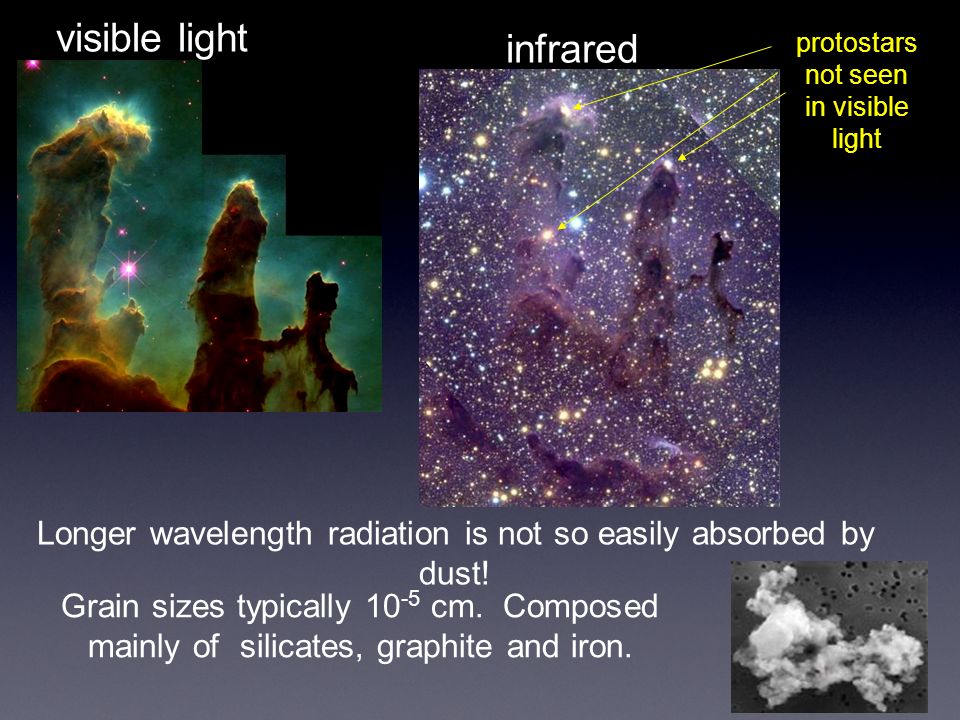 visible light

infrared

protostars not seen in visible light

Longer wavelength radiation is not so easily absorbed by dust!

Grain sizes typically $10^{-5}$ cm. Composed mainly of silicates, graphite and iron.